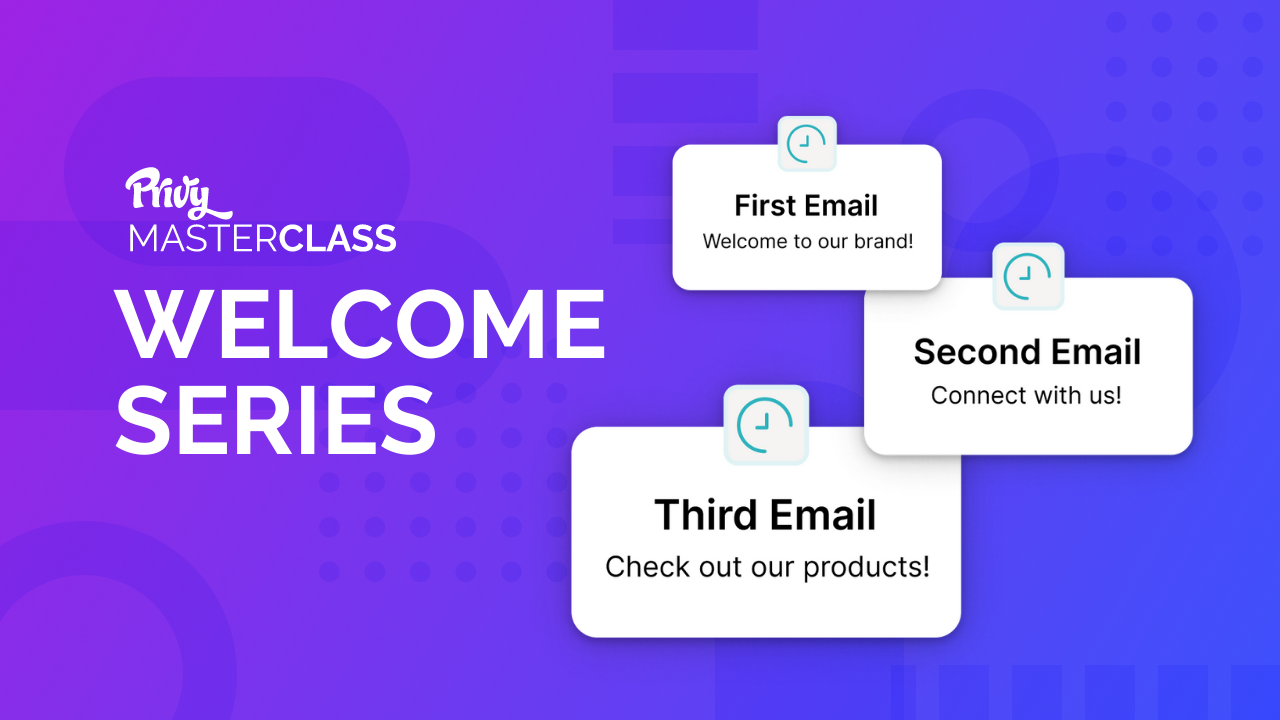 Privy
MASTERCLASS
WELCOME SERIES

First Email
Welcome to our brand!

Second Email
Connect with us!

Third Email
Check out our products!